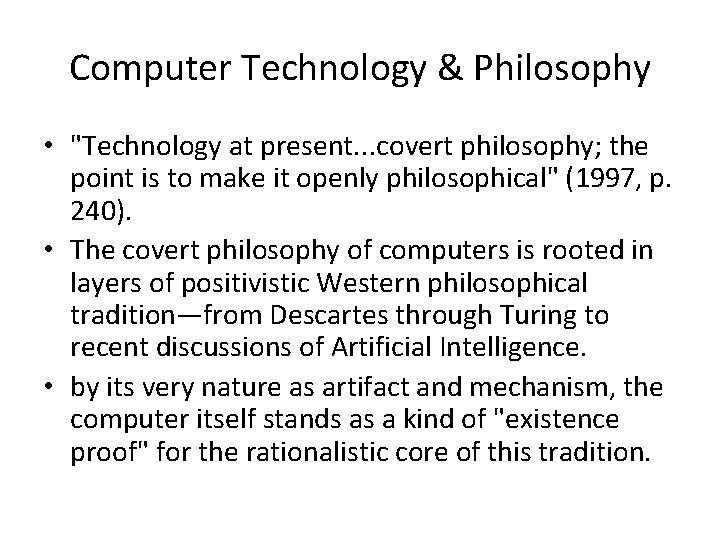 Computer Technology & Philosophy

• "Technology at present...covert philosophy; the point is to make it openly philosophical" (1997, p. 240).

• The covert philosophy of computers is rooted in layers of positivistic Western philosophical tradition—from Descartes through Turing to recent discussions of Artificial Intelligence.

• by its very nature as artifact and mechanism, the computer itself stands as a kind of "existence proof" for the rationalistic core of this tradition.